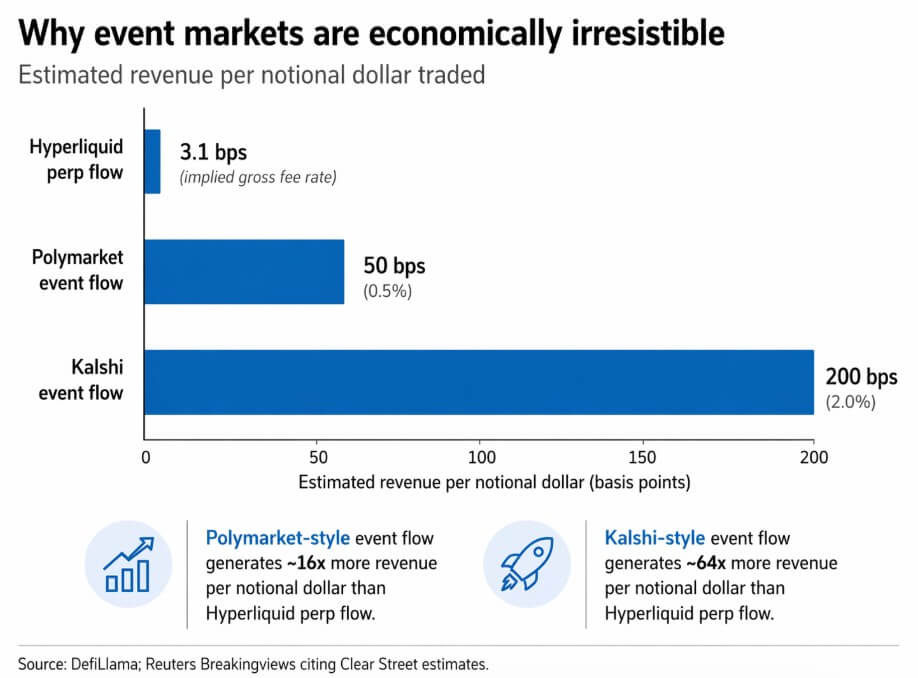 Why event markets are economically irresistible

Estimated revenue per notional dollar traded

Hyperliquid perp flow

3.1 bps
(implied gross fee rate)

Polymarket event flow

50 bps
(0.5%)

Kalshi event flow

200 bps
(2.0%)

0
50
100
150
200

Estimated revenue per notional dollar (basis points)

Polymarket-style event flow generates ~16x more revenue per notional dollar than Hyperliquid perp flow.

Kalshi-style event flow generates ~64x more revenue per notional dollar than Hyperliquid perp flow.

Source: DefiLlama; Reuters Breakingviews citing Clear Street estimates.